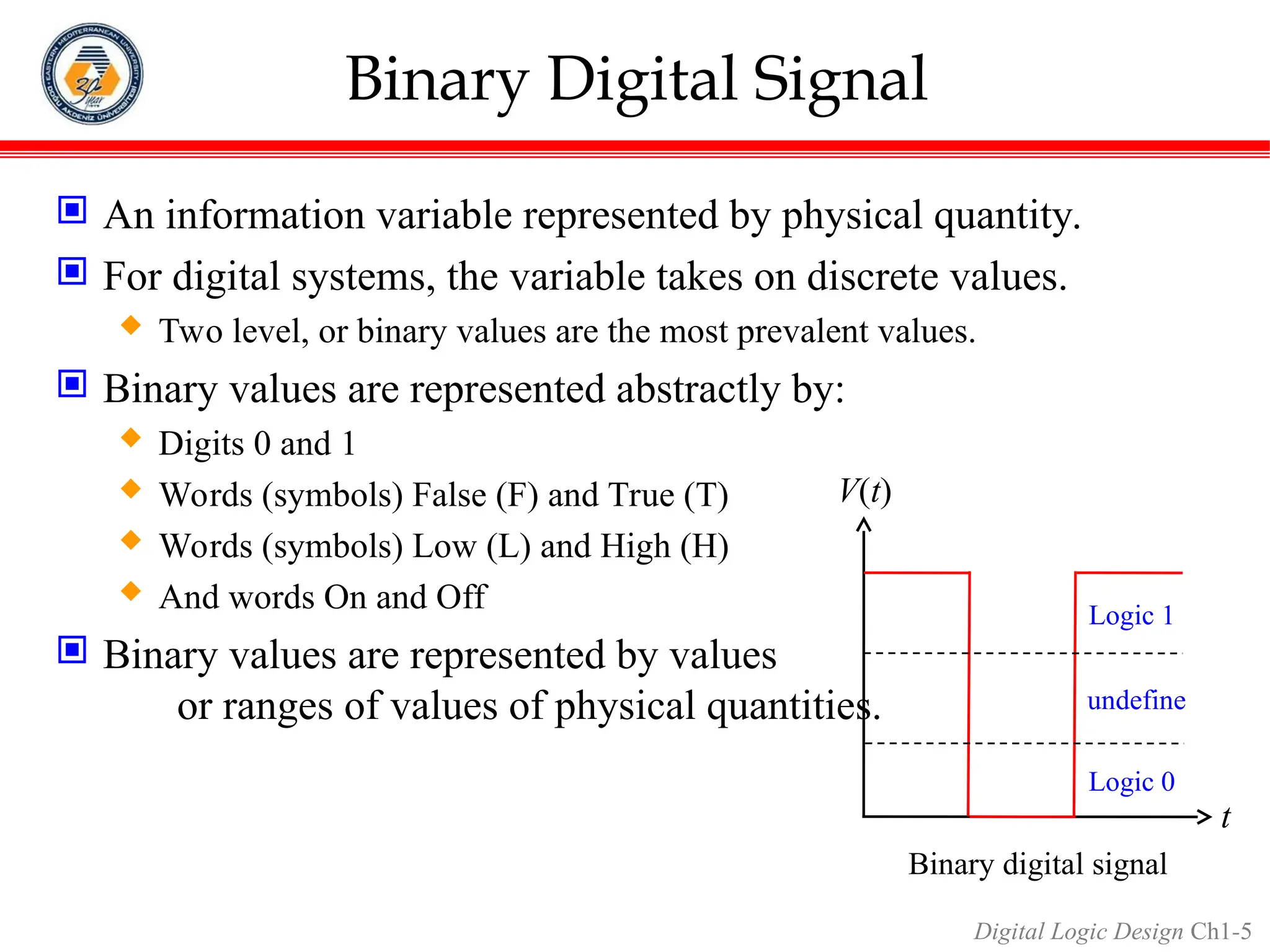 EASTERN MEDITERRANEAN UNIVERSITY
DOĞU AKDENİZ ÜNİVERSİTESİ
30 year

Binary Digital Signal

An information variable represented by physical quantity.

For digital systems, the variable takes on discrete values.

Two level, or binary values are the most prevalent values.

Binary values are represented abstractly by:

Digits 0 and 1

Words (symbols) False (F) and True (T)

Words (symbols) Low (L) and High (H)

And words On and Off

Binary values are represented by values or ranges of values of physical quantities.

$V(t)$

Logic 1

undefine

Logic 0

$t$

Binary digital signal

Digital Logic Design Ch1-5